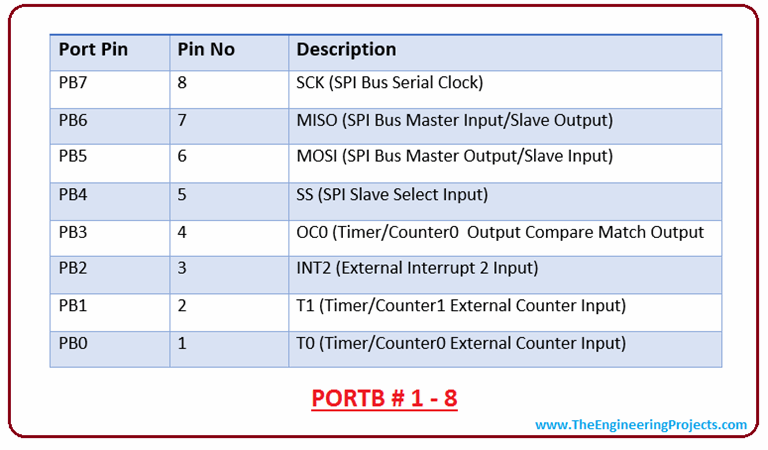 | Port Pin | Pin No | Description |
|---|---|---|
| PB7 | 8 | SCK (SPI Bus Serial Clock) |
| PB6 | 7 | MISO (SPI Bus Master Input/Slave Output) |
| PB5 | 6 | MOSI (SPI Bus Master Output/Slave Input) |
| PB4 | 5 | SS (SPI Slave Select Input) |
| PB3 | 4 | OC0 (Timer/Counter0 Output Compare Match Output |
| PB2 | 3 | INT2 (External Interrupt 2 Input) |
| PB1 | 2 | T1 (Timer/Counter1 External Counter Input) |
| PB0 | 1 | T0 (Timer/Counter0 External Counter Input) |

PORTB # 1 - 8

www.TheEngineeringProjects.com